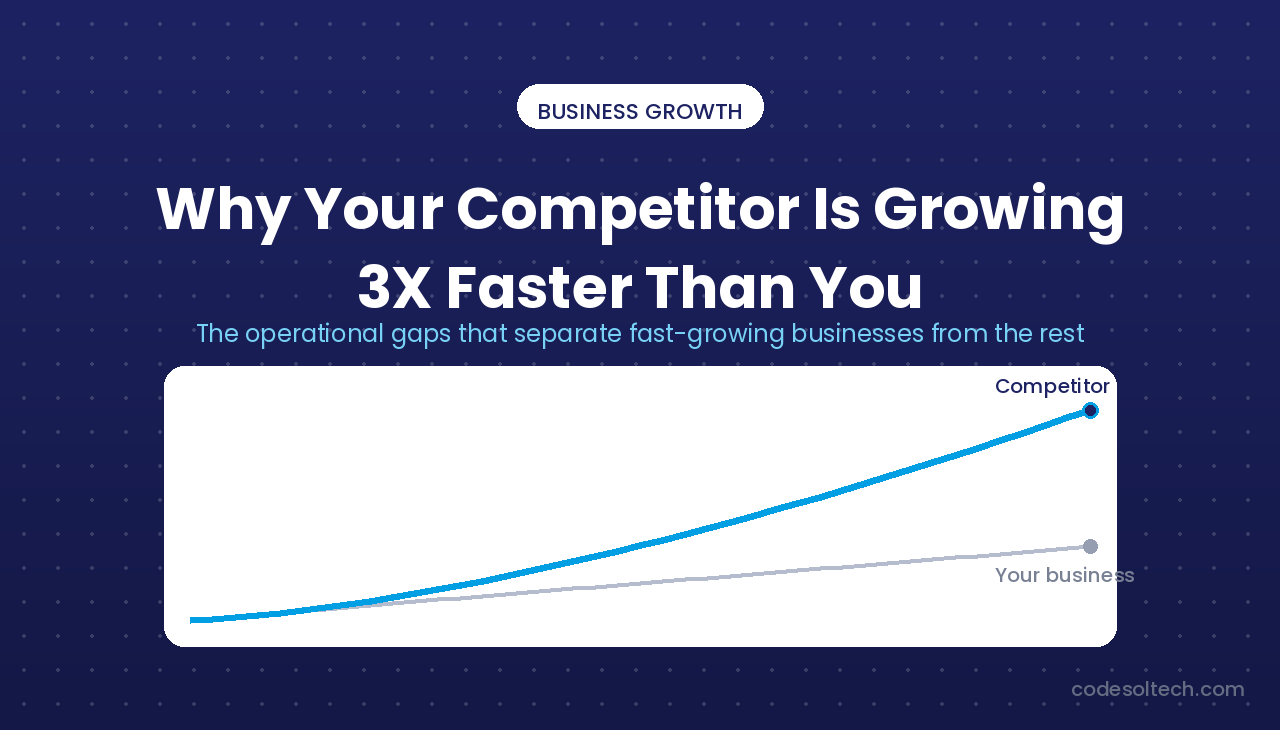 BUSINESS GROWTH

Why Your Competitor Is Growing 3X Faster Than You

The operational gaps that separate fast-growing businesses from the rest

Competitor

Your business

codesoltech.com